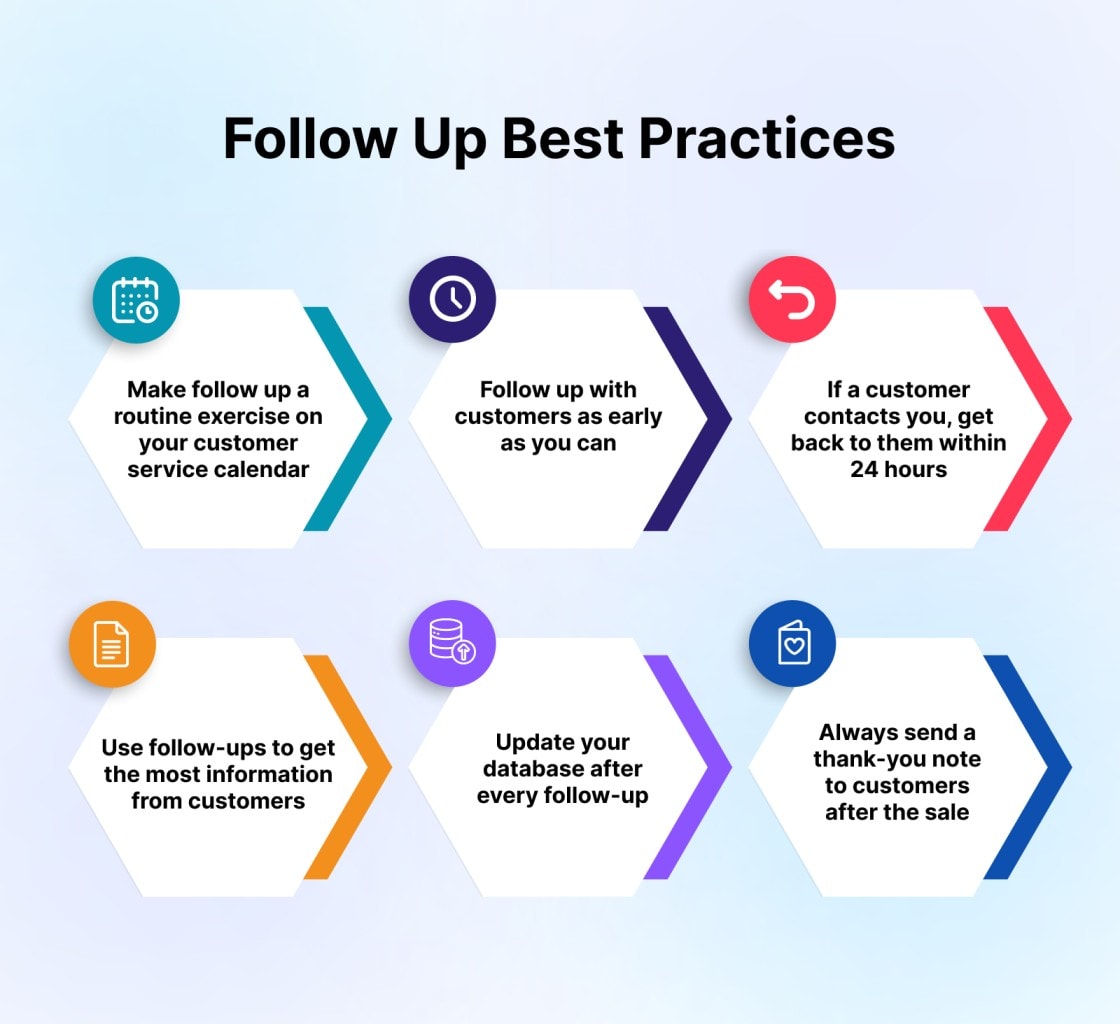 Follow Up Best Practices

Make follow up a routine exercise on your customer service calendar

Follow up with customers as early as you can

If a customer contacts you, get back to them within 24 hours

Use follow-ups to get the most information from customers

Update your database after every follow-up

Always send a thank-you note to customers after the sale